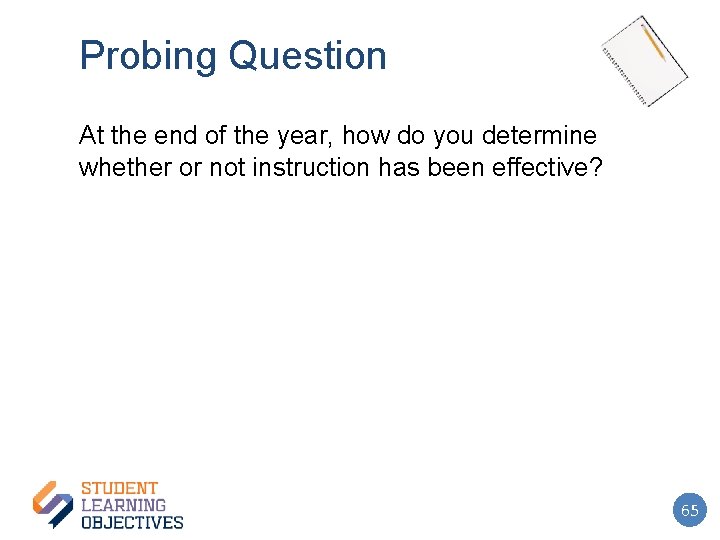 Probing Question

At the end of the year, how do you determine whether or not instruction has been effective?

STUDENT
LEARNING
OBJECTIVES

65